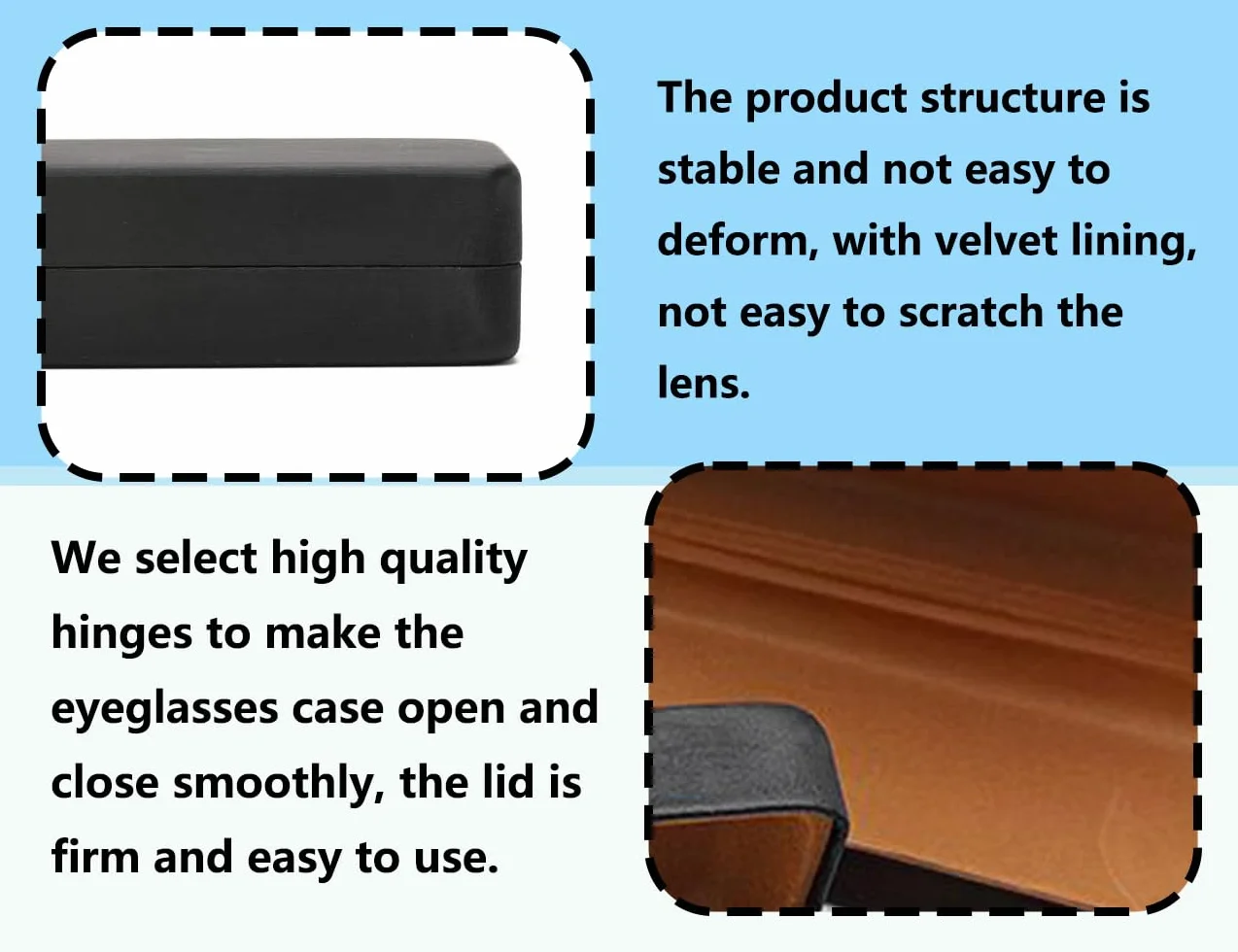 The product structure is stable and not easy to deform, with velvet lining, not easy to scratch the lens.

We select high quality hinges to make the eyeglasses case open and close smoothly, the lid is firm and easy to use.